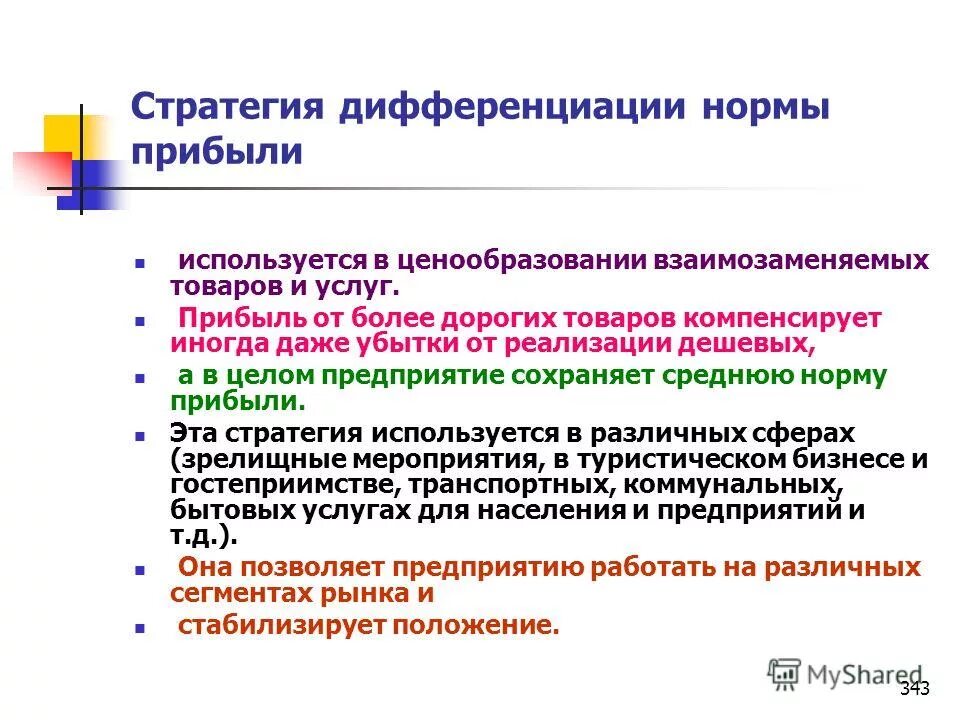 Стратегия дифференциации нормы прибыли

- используется в ценообразовании взаимозаменяемых товаров и услуг.
- Прибыль от более дорогих товаров компенсирует иногда даже убытки от реализации дешевых,
- а в целом предприятие сохраняет среднюю норму прибыли.
- Эта стратегия используется в различных сферах (зрелищные мероприятия, в туристическом бизнесе и гостеприимстве, транспортных, коммунальных, бытовых услугах для населения и предприятий и т.д.).
- Она позволяет предприятию работать на различных сегментах рынка и
- стабилизирует положение.

MyShared
343